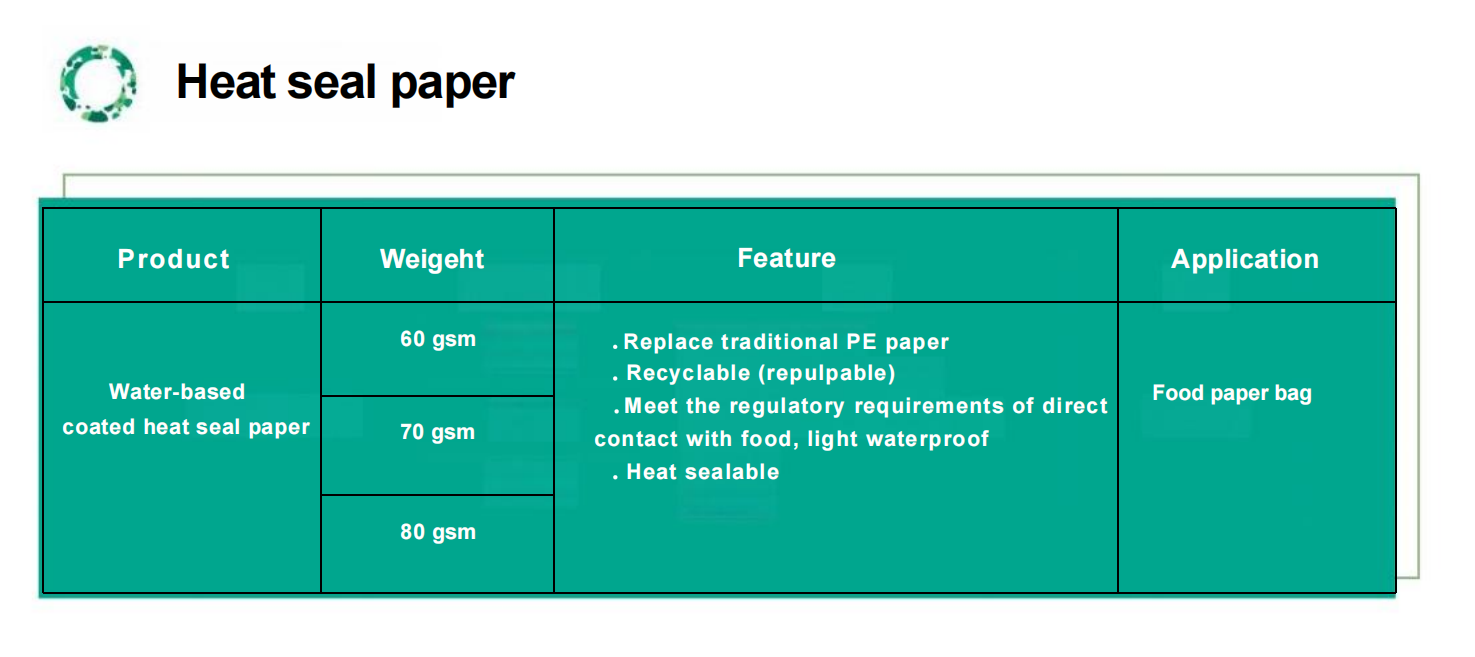 Heat seal paper

| Product | Weigeht | Feature | Application |
|---|---|---|---|
| Water-based coated heat seal paper | 60 gsm | . Replace traditional PE paper . Recyclable (repulpable) . Meet the regulatory requirements of direct contact with food, light waterproof . Heat sealable | Food paper bag |
| | 70 gsm | | |
| | 80 gsm | | |